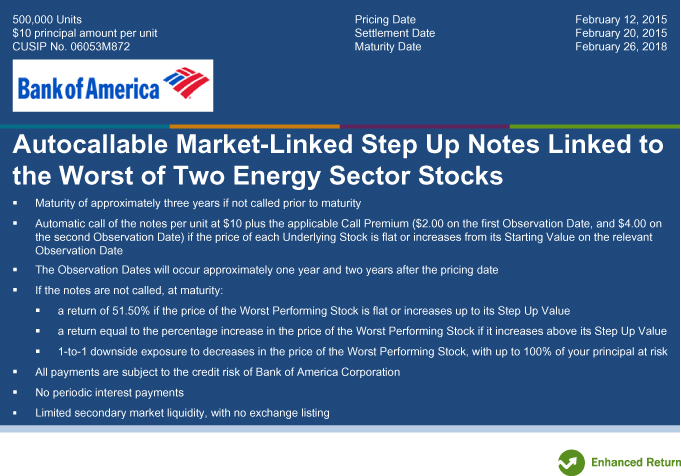 500,000 Units
$10 principal amount per unit
CUSIP No. 06053M872

Pricing Date
Settlement Date
Maturity Date

February 12, 2015
February 20, 2015
February 26, 2018

Bank of America

Autocallable Market-Linked Step Up Notes Linked to the Worst of Two Energy Sector Stocks

▪ Maturity of approximately three years if not called prior to maturity

▪ Automatic call of the notes per unit at $10 plus the applicable Call Premium ($2.00 on the first Observation Date, and $4.00 on the second Observation Date) if the price of each Underlying Stock is flat or increases from its Starting Value on the relevant Observation Date

▪ The Observation Dates will occur approximately one year and two years after the pricing date

▪ If the notes are not called, at maturity:

▪ a return of 51.50% if the price of the Worst Performing Stock is flat or increases up to its Step Up Value

▪ a return equal to the percentage increase in the price of the Worst Performing Stock if it increases above its Step Up Value

▪ 1-to-1 downside exposure to decreases in the price of the Worst Performing Stock, with up to 100% of your principal at risk

▪ All payments are subject to the credit risk of Bank of America Corporation

▪ No periodic interest payments

▪ Limited secondary market liquidity, with no exchange listing

Enhanced Return